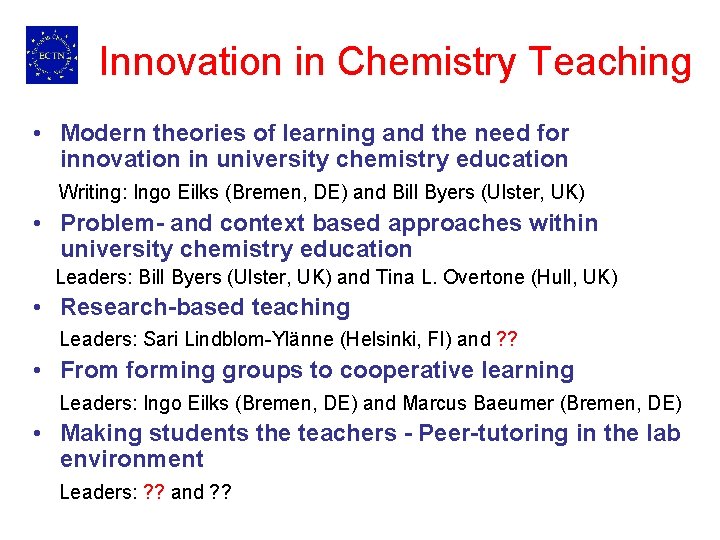 ECTN

Innovation in Chemistry Teaching

• Modern theories of learning and the need for innovation in university chemistry education

Writing: Ingo Eilks (Bremen, DE) and Bill Byers (Ulster, UK)

• Problem- and context based approaches within university chemistry education

Leaders: Bill Byers (Ulster, UK) and Tina L. Overtone (Hull, UK)

• Research-based teaching

Leaders: Sari Lindblom-Ylänne (Helsinki, FI) and ??

• From forming groups to cooperative learning

Leaders: Ingo Eilks (Bremen, DE) and Marcus Baeumer (Bremen, DE)

• Making students the teachers - Peer-tutoring in the lab environment

Leaders: ?? and ??